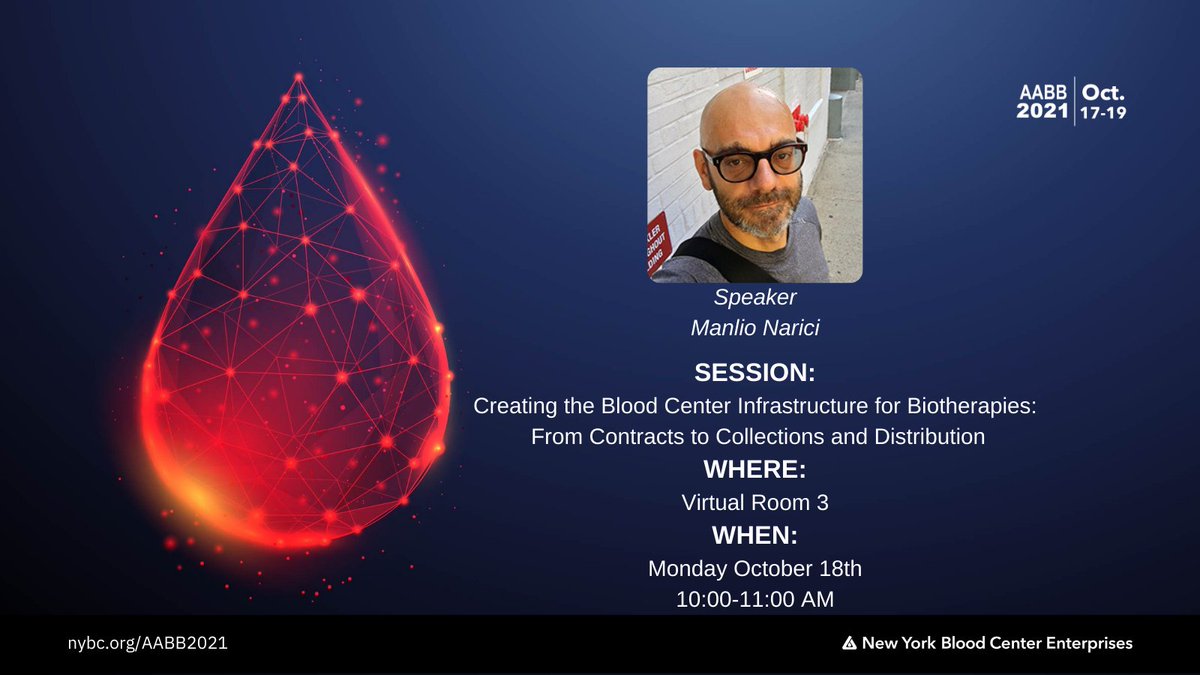 AABB 2021 Oct. 17-19

Speaker
Manlio Narici

SESSION:
Creating the Blood Center Infrastructure for Biotherapies: From Contracts to Collections and Distribution

WHERE:
Virtual Room 3

WHEN:
Monday October 18th
10:00-11:00 AM

nybc.org/AABB2021

New York Blood Center Enterprises